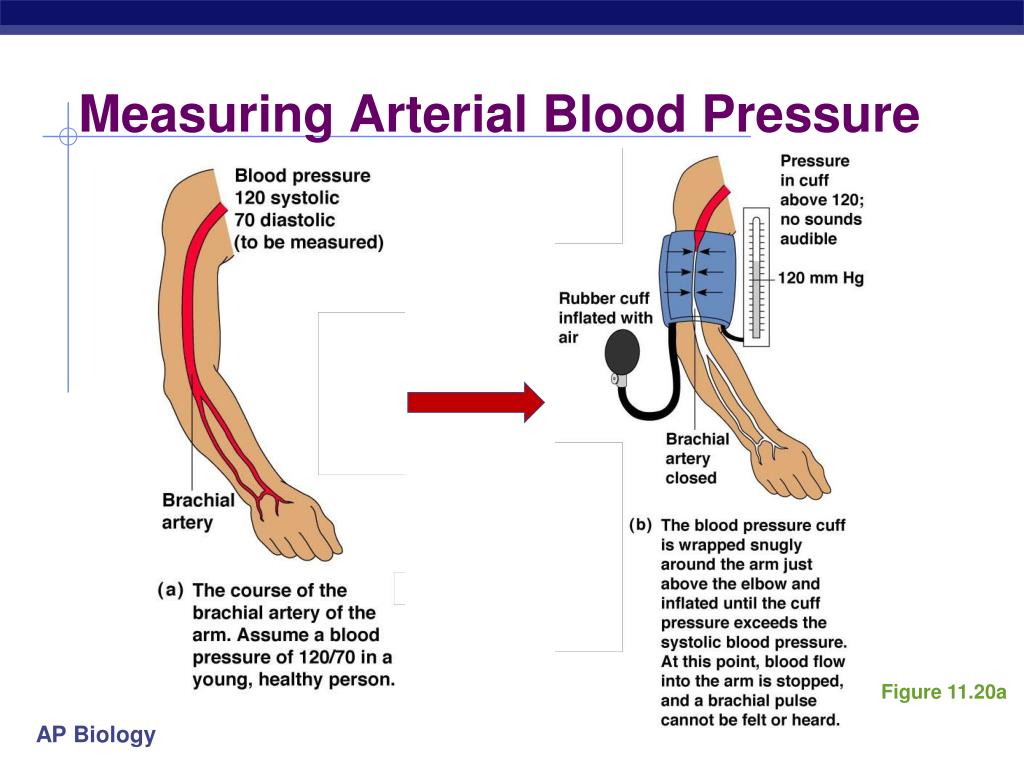 Measuring Arterial Blood Pressure

Blood pressure 120 systolic 70 diastolic (to be measured)

Brachial artery

(a) The course of the brachial artery of the arm. Assume a blood pressure of 120/70 in a young, healthy person.

Pressure in cuff above 120; no sounds audible

120 mm Hg

Rubber cuff inflated with air

Brachial artery closed

(b) The blood pressure cuff is wrapped snugly around the arm just above the elbow and inflated until the cuff pressure exceeds the systolic blood pressure. At this point, blood flow into the arm is stopped, and a brachial pulse cannot be felt or heard.

Figure 11.20a

AP Biology